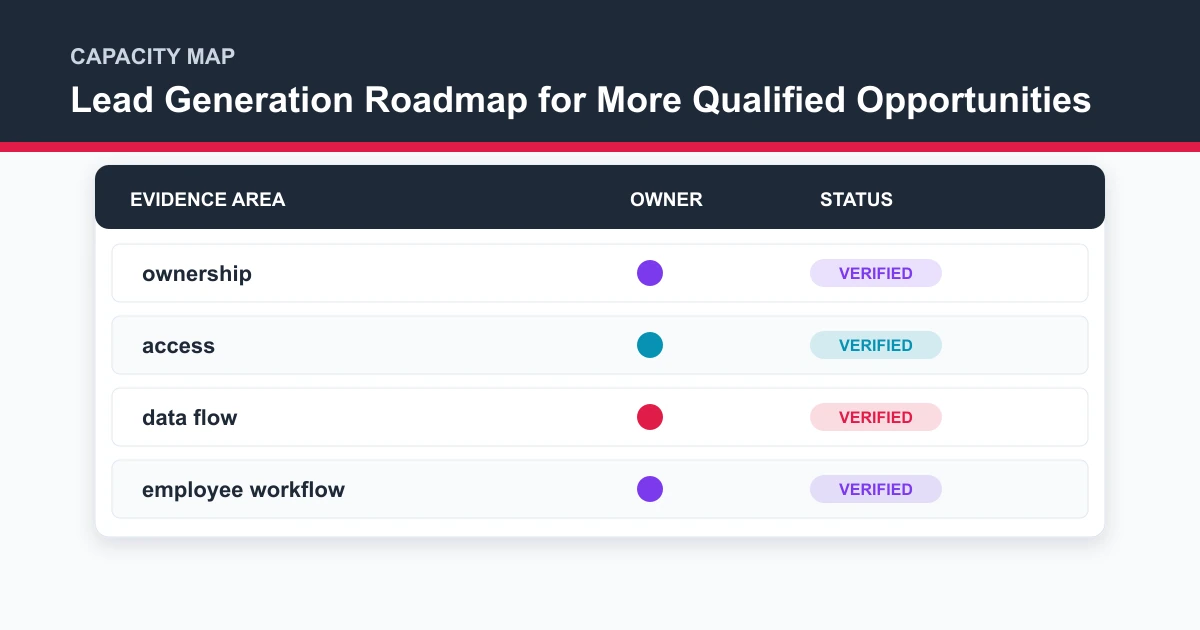 CAPACITY MAP

Lead Generation Roadmap for More Qualified Opportunities

| EVIDENCE AREA | OWNER | STATUS |
|---|---|---|
| ownership | | VERIFIED |
| access | | VERIFIED |
| data flow | | VERIFIED |
| employee workflow | | VERIFIED |